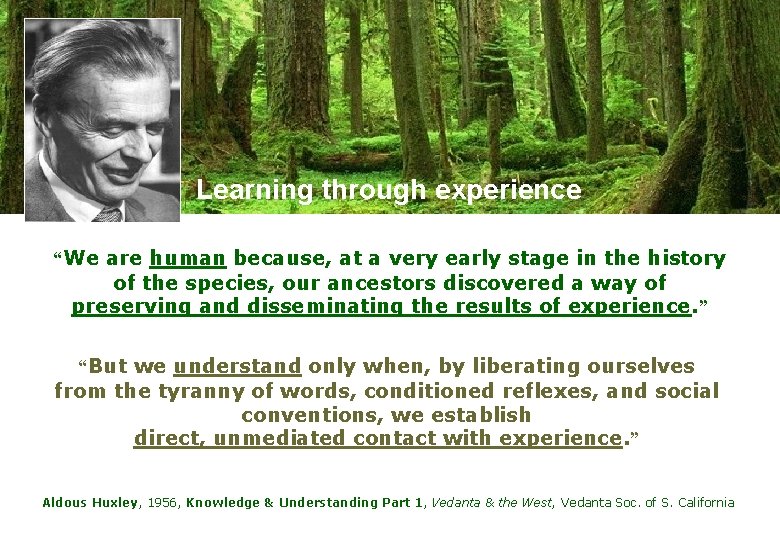 Learning through experience

“We are human because, at a very early stage in the history of the species, our ancestors discovered a way of preserving and disseminating the results of experience.”

“But we understand only when, by liberating ourselves from the tyranny of words, conditioned reflexes, and social conventions, we establish direct, unmediated contact with experience.”

Aldous Huxley, 1956, Knowledge & Understanding Part 1, Vedanta & the West, Vedanta Soc. of S. California